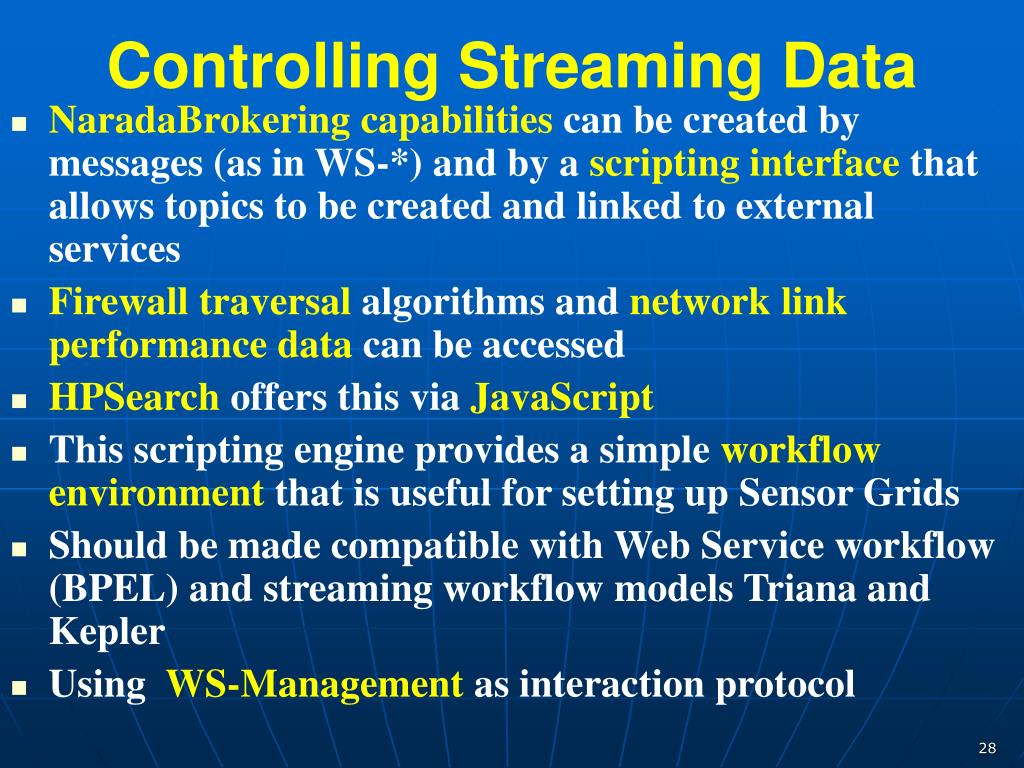 Controlling Streaming Data

- NaradaBrokering capabilities can be created by messages (as in WS-*) and by a scripting interface that allows topics to be created and linked to external services
- Firewall traversal algorithms and network link performance data can be accessed
- HPSearch offers this via JavaScript
- This scripting engine provides a simple workflow environment that is useful for setting up Sensor Grids
- Should be made compatible with Web Service workflow (BPEL) and streaming workflow models Triana and Kepler
- Using WS-Management as interaction protocol

28